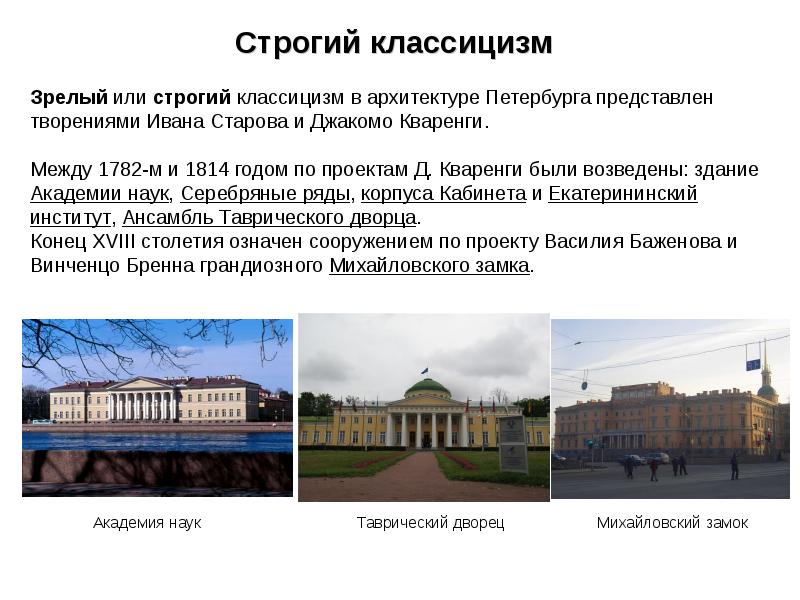 Строгий классицизм

Зрелый или строгий классицизм в архитектуре Петербурга представлен творениями Ивана Старова и Джакомо Кваренги.

Между 1782-м и 1814 годом по проектам Д. Кваренги были возведены: здание Академии наук, Серебряные ряды, корпуса Кабинета и Екатерининский институт, Ансамбль Таврического дворца.
Конец XVIII столетия означен сооружением по проекту Василия Баженова и Винченцо Бренна грандиозного Михайловского замка.

Академия наук

Таврический дворец

Михайловский замок